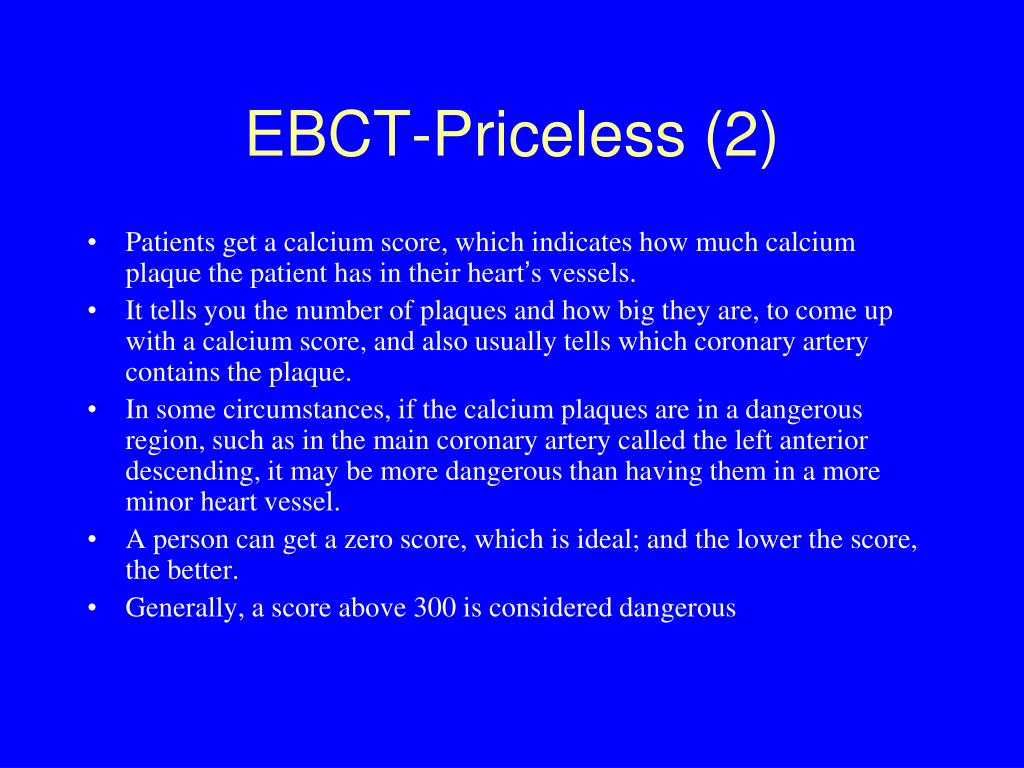 EBCT-Priceless (2)

• Patients get a calcium score, which indicates how much calcium plaque the patient has in their heart's vessels.
• It tells you the number of plaques and how big they are, to come up with a calcium score, and also usually tells which coronary artery contains the plaque.
• In some circumstances, if the calcium plaques are in a dangerous region, such as in the main coronary artery called the left anterior descending, it may be more dangerous than having them in a more minor heart vessel.
• A person can get a zero score, which is ideal; and the lower the score, the better.
• Generally, a score above 300 is considered dangerous